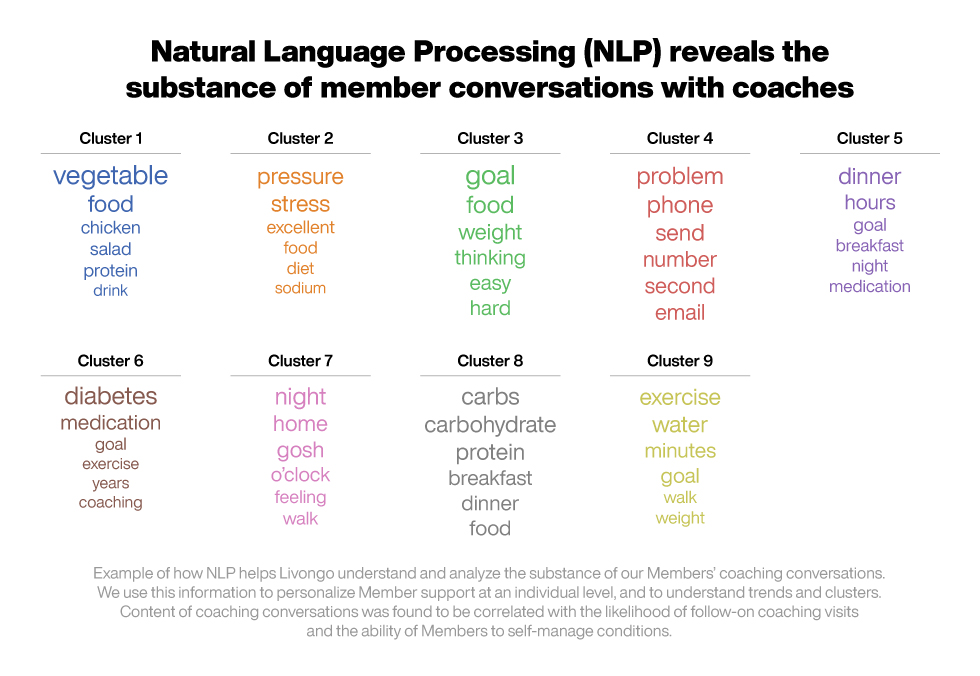 Natural Language Processing (NLP) reveals the substance of member conversations with coaches

Cluster 1
vegetable
food
chicken
salad
protein
drink

Cluster 2
pressure
stress
excellent
food
diet
sodium

Cluster 3
goal
food
weight
thinking
easy
hard

Cluster 4
problem
phone
send
number
second
email

Cluster 5
dinner
hours
goal
breakfast
night
medication

Cluster 6
diabetes
medication
goal
exercise
years
coaching

Cluster 7
night
home
gosh
o'clock
feeling
walk

Cluster 8
carbs
carbohydrate
protein
breakfast
dinner
food

Cluster 9
exercise
water
minutes
goal
walk
weight

Example of how NLP helps Livongo understand and analyze the substance of our Members' coaching conversations. We use this information to personalize Member support at an individual level, and to understand trends and clusters. Content of coaching conversations was found to be correlated with the likelihood of follow-on coaching visits and the ability of Members to self-manage conditions.